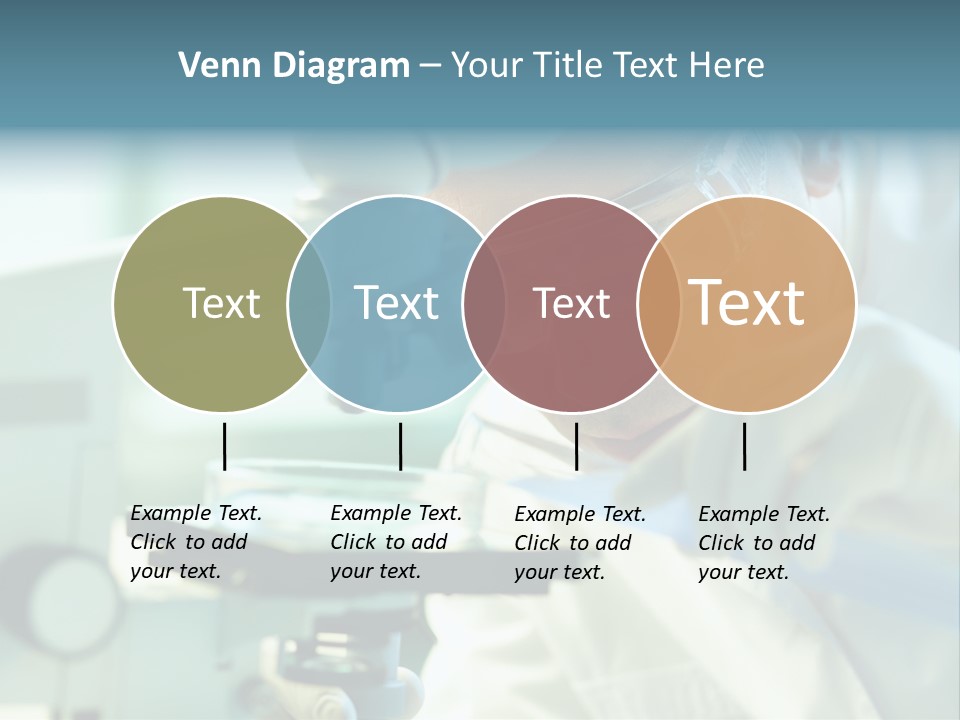 Venn Diagram – Your Title Text Here

Text

Text

Text

Text

Example Text. Click to add your text.

Example Text. Click to add your text.

Example Text. Click to add your text.

Example Text. Click to add your text.